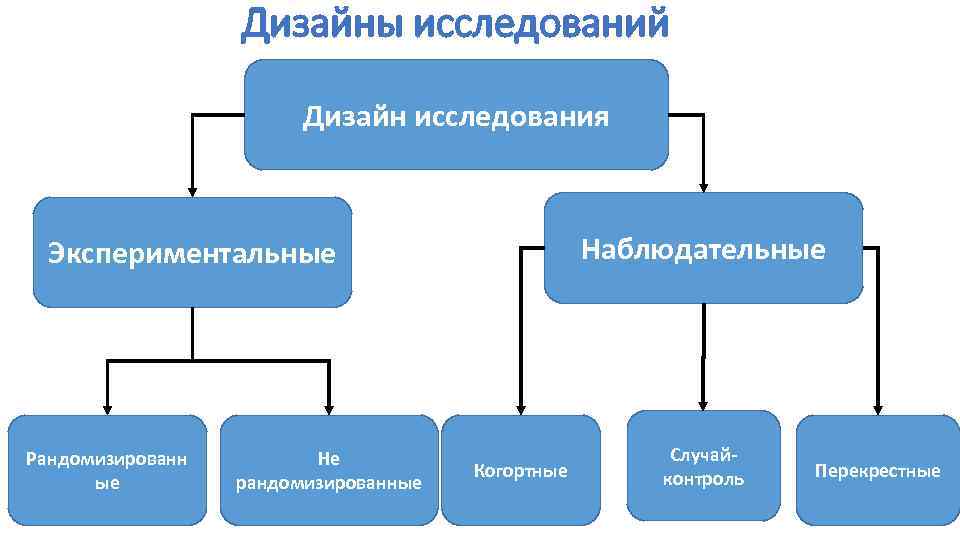 Дизайны исследований

Дизайн исследования

Экспериментальные

Наблюдательные

Рандомизированные

Не рандомизированные

Когортные

Случай-контроль

Перекрестные